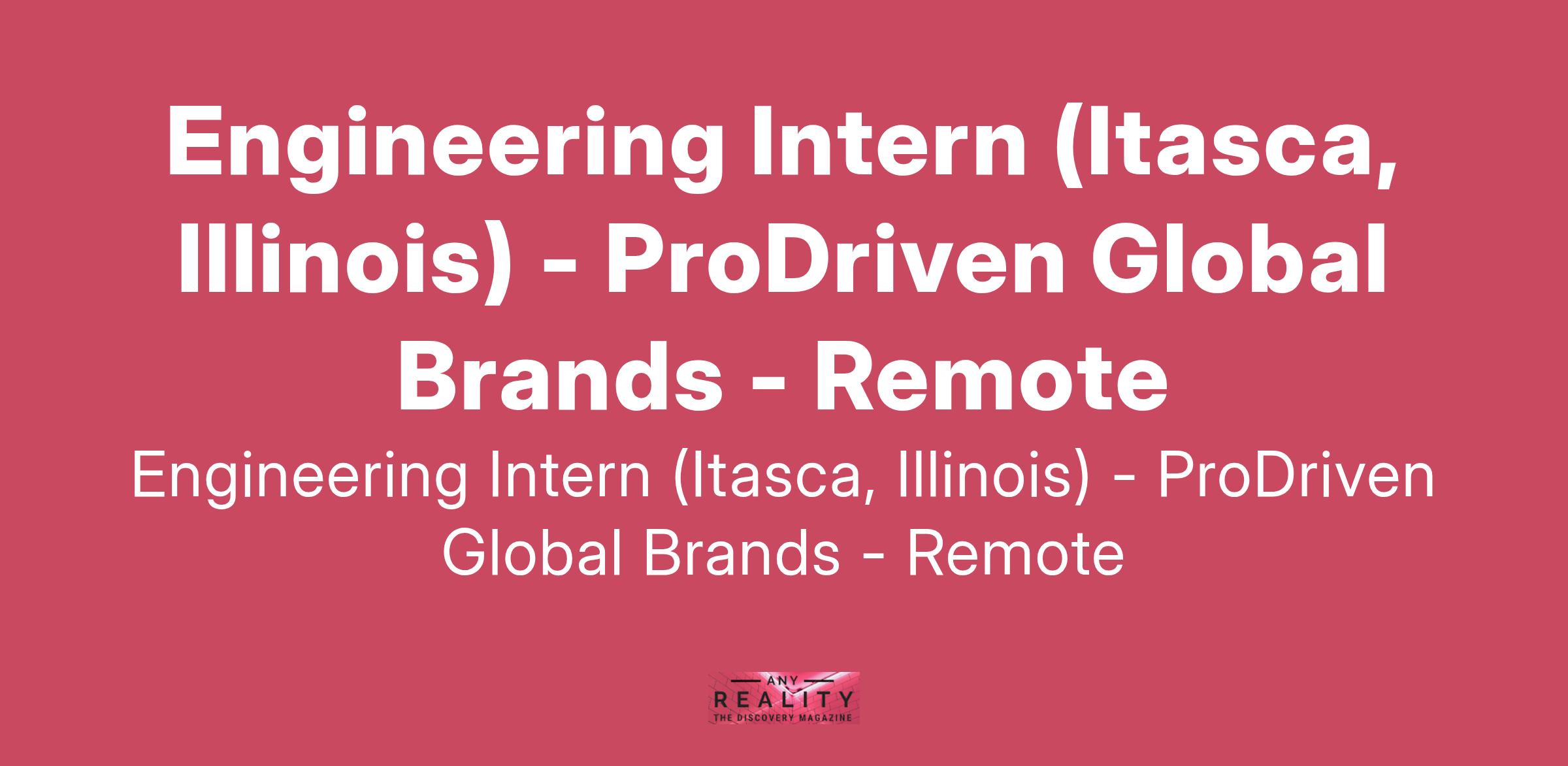 Engineering Intern (Itasca, Illinois) - ProDriven Global Brands - Remote

Engineering Intern (Itasca, Illinois) - ProDriven Global Brands - Remote

ANY
REALITY
THE DISCOVERY MAGAZINE